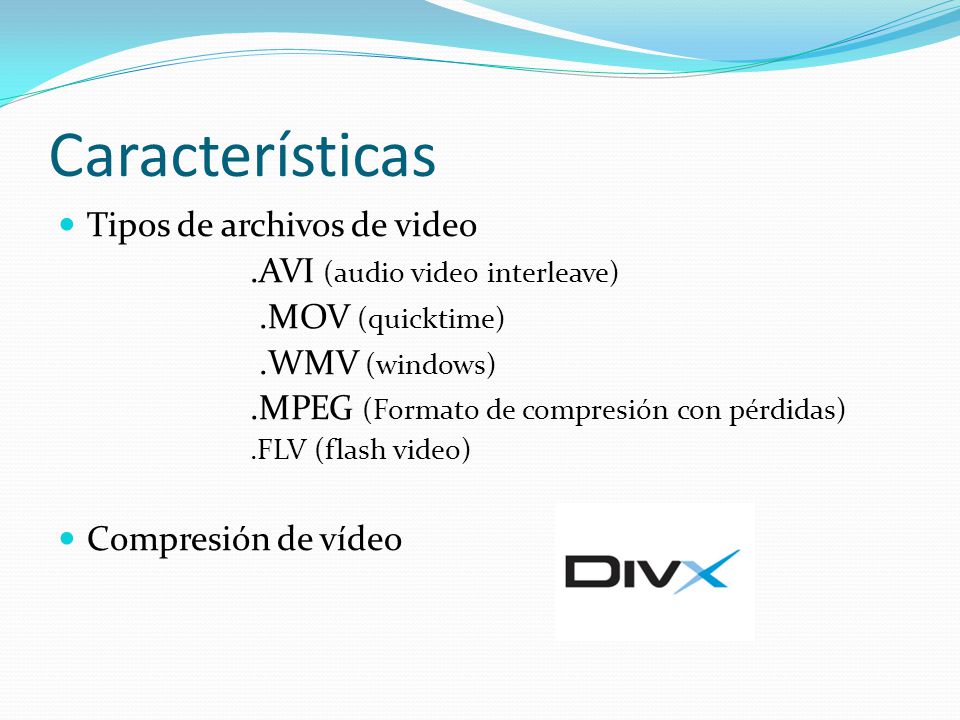 Características

Tipos de archivos de video

.AVI (audio video interleave)
.MOV (quicktime)
.WMV (windows)
.MPEG (Formato de compresión con pérdidas)
.FLV (flash video)

Compresión de vídeo

DIVX